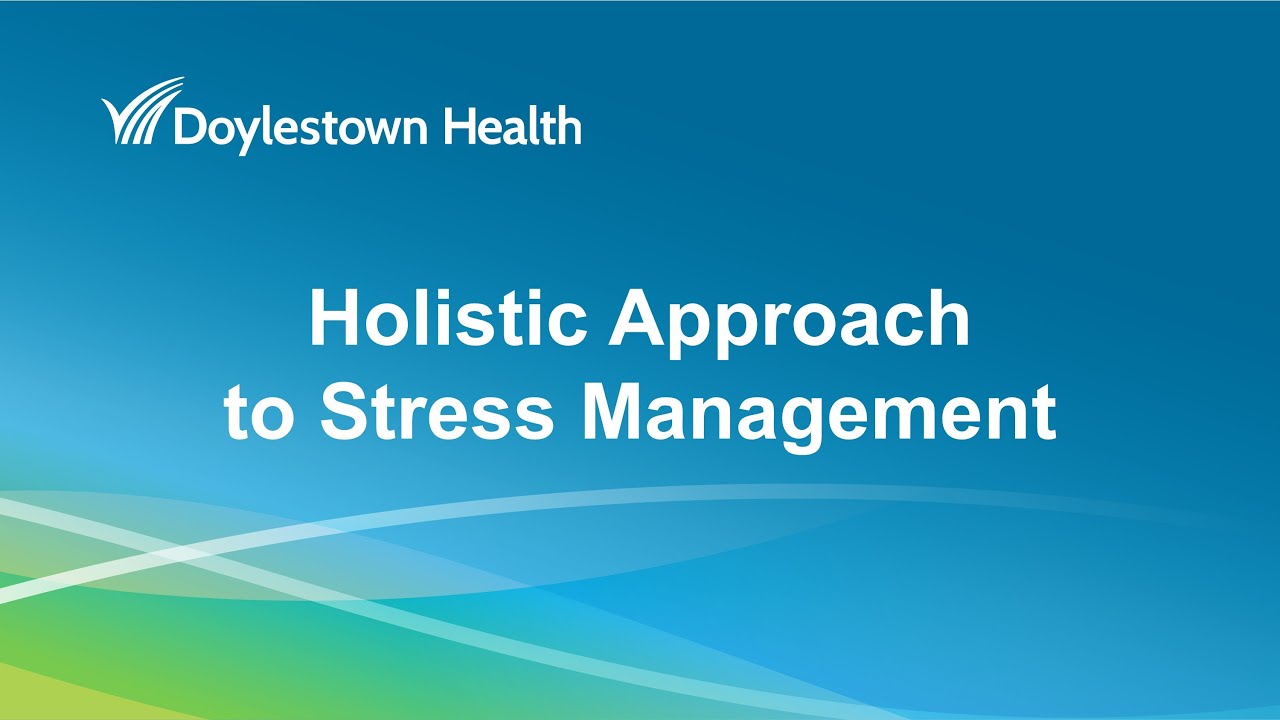 Doylestown Health

Holistic Approach to Stress Management